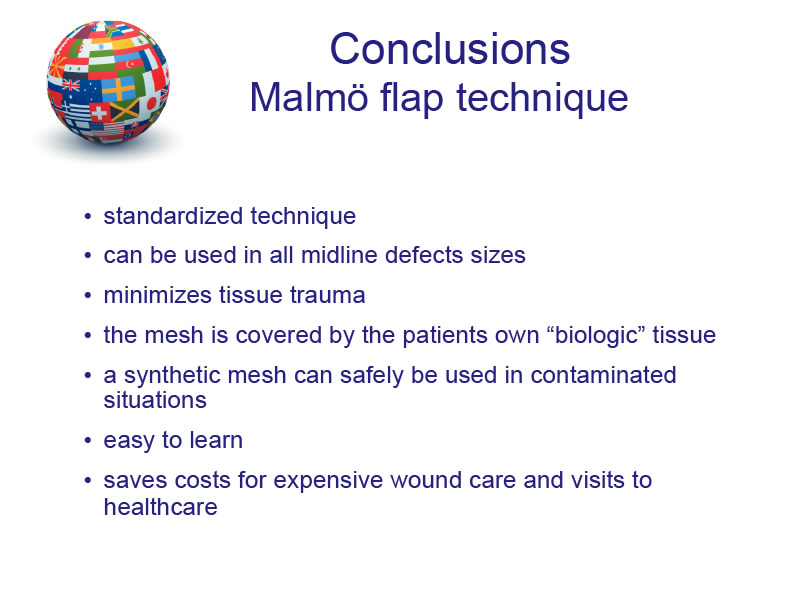 Conclusions
Malmö flap technique

• standardized technique
• can be used in all midline defects sizes
• minimizes tissue trauma
• the mesh is covered by the patients own “biologic” tissue
• a synthetic mesh can safely be used in contaminated situations
• easy to learn
• saves costs for expensive wound care and visits to healthcare